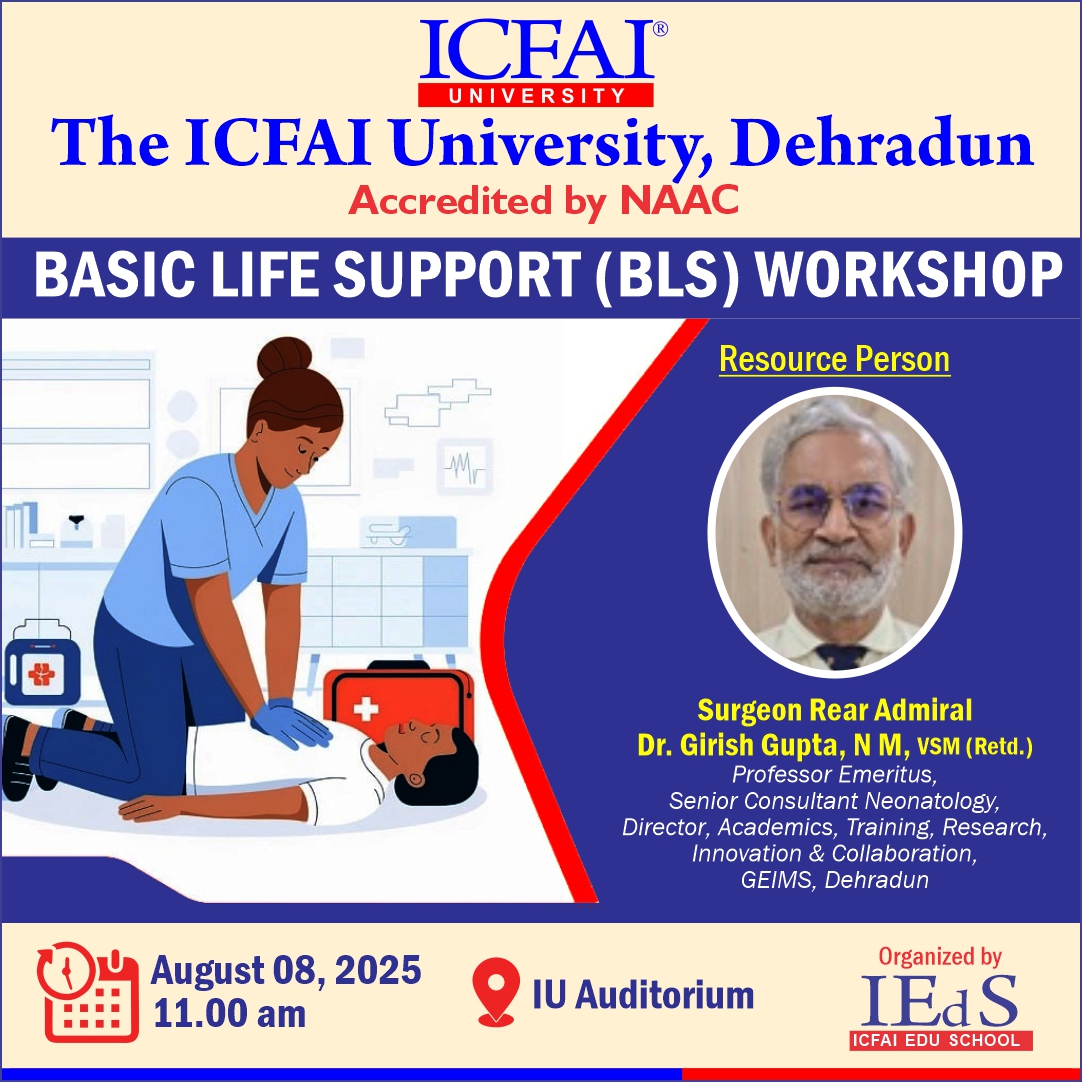 ICFAI®
UNIVERSITY

The ICFAI University, Dehradun
Accredited by NAAC

BASIC LIFE SUPPORT (BLS) WORKSHOP

Resource Person

Surgeon Rear Admiral
Dr. Girish Gupta, N M, VSM (Retd.)
Professor Emeritus,
Senior Consultant Neonatology,
Director, Academics, Training, Research,
Innovation & Collaboration,
GEIMS, Dehradun

August 08, 2025
11.00 am

IU Auditorium

Organized by
IEdS
ICFAI EDU SCHOOL